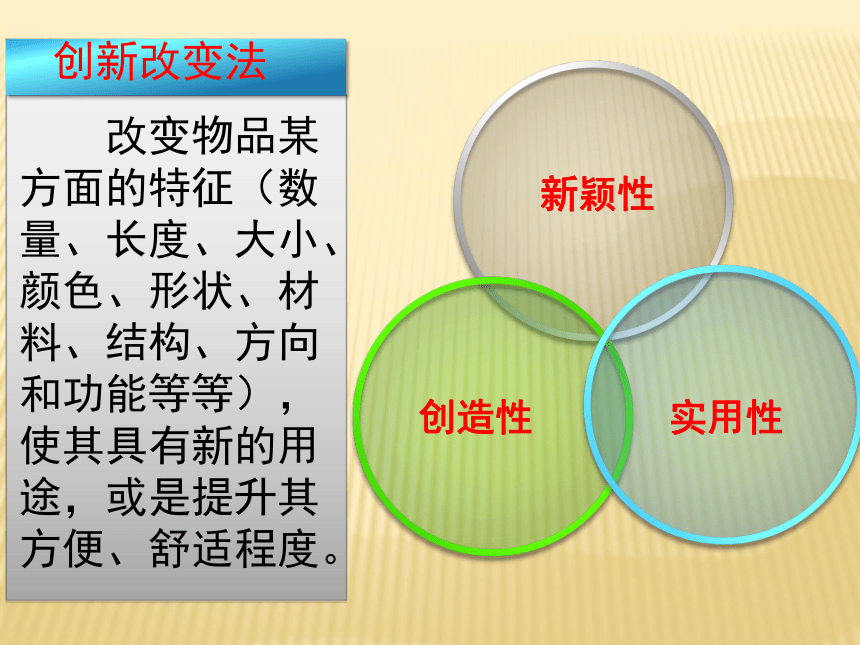 创新改变法

改变物品某方面的特征（数量、长度、大小、颜色、形状、材料、结构、方向和功能等等），使其具有新的用途，或是提升其方便、舒适程度。

新颖性

创造性

实用性